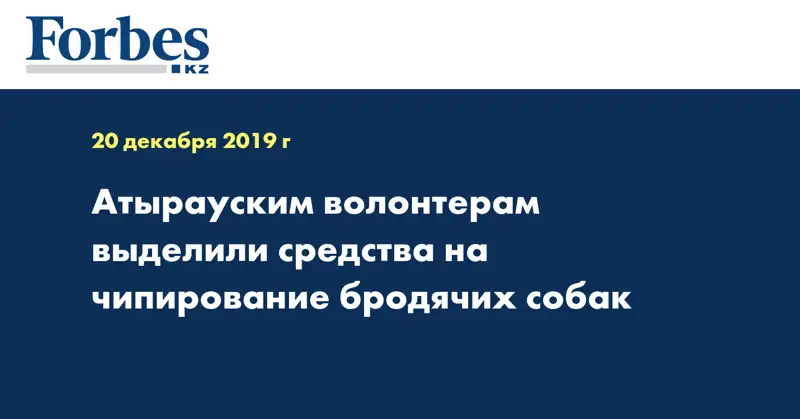 Forbes
KZ

20 декабря 2019 г

Атырауским волонтерам выделили средства на чипирование бродячих собак